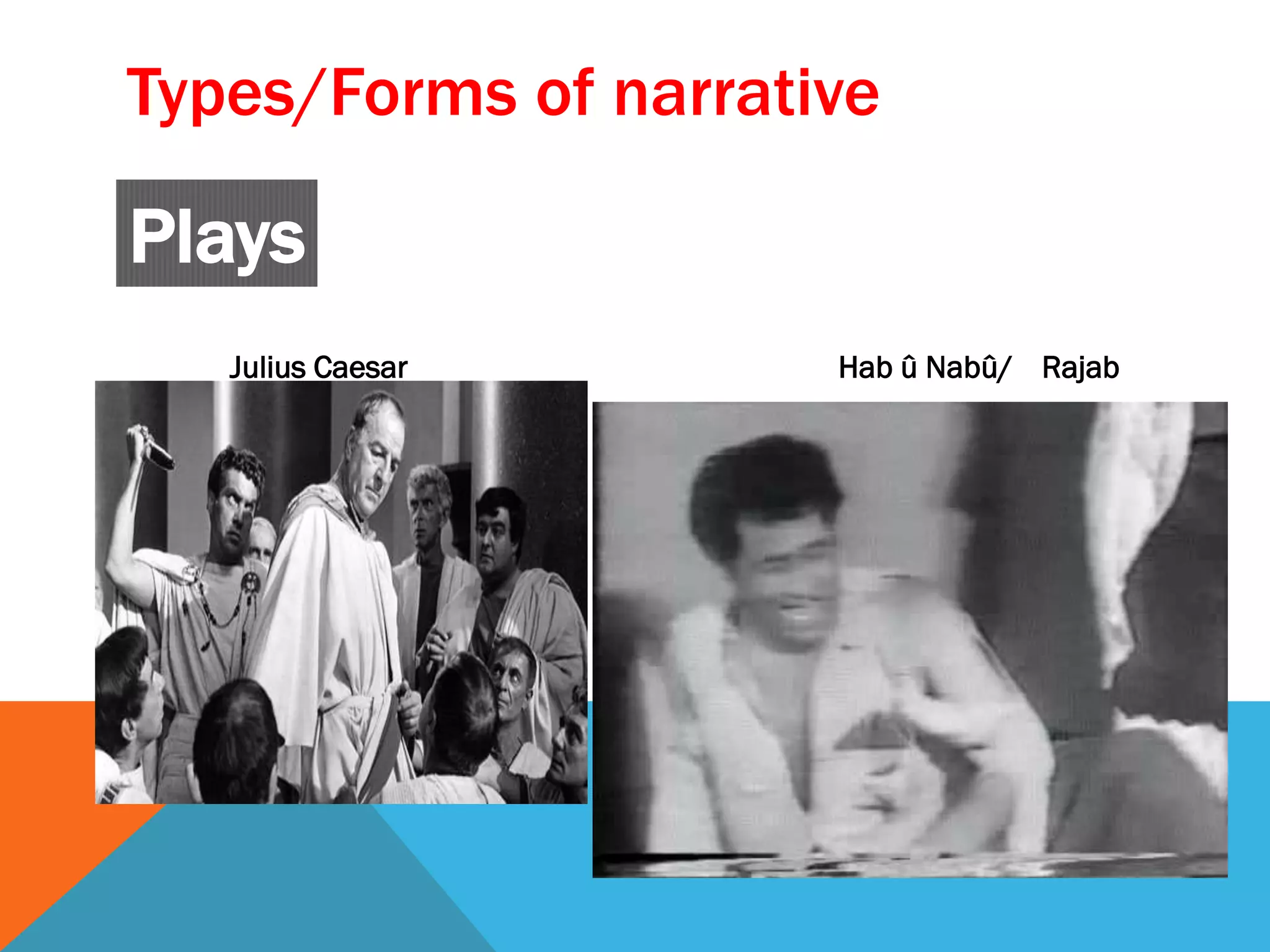 Types/Forms of narrative

Plays

Julius Caesar

Hab û Nabû/ Rajab